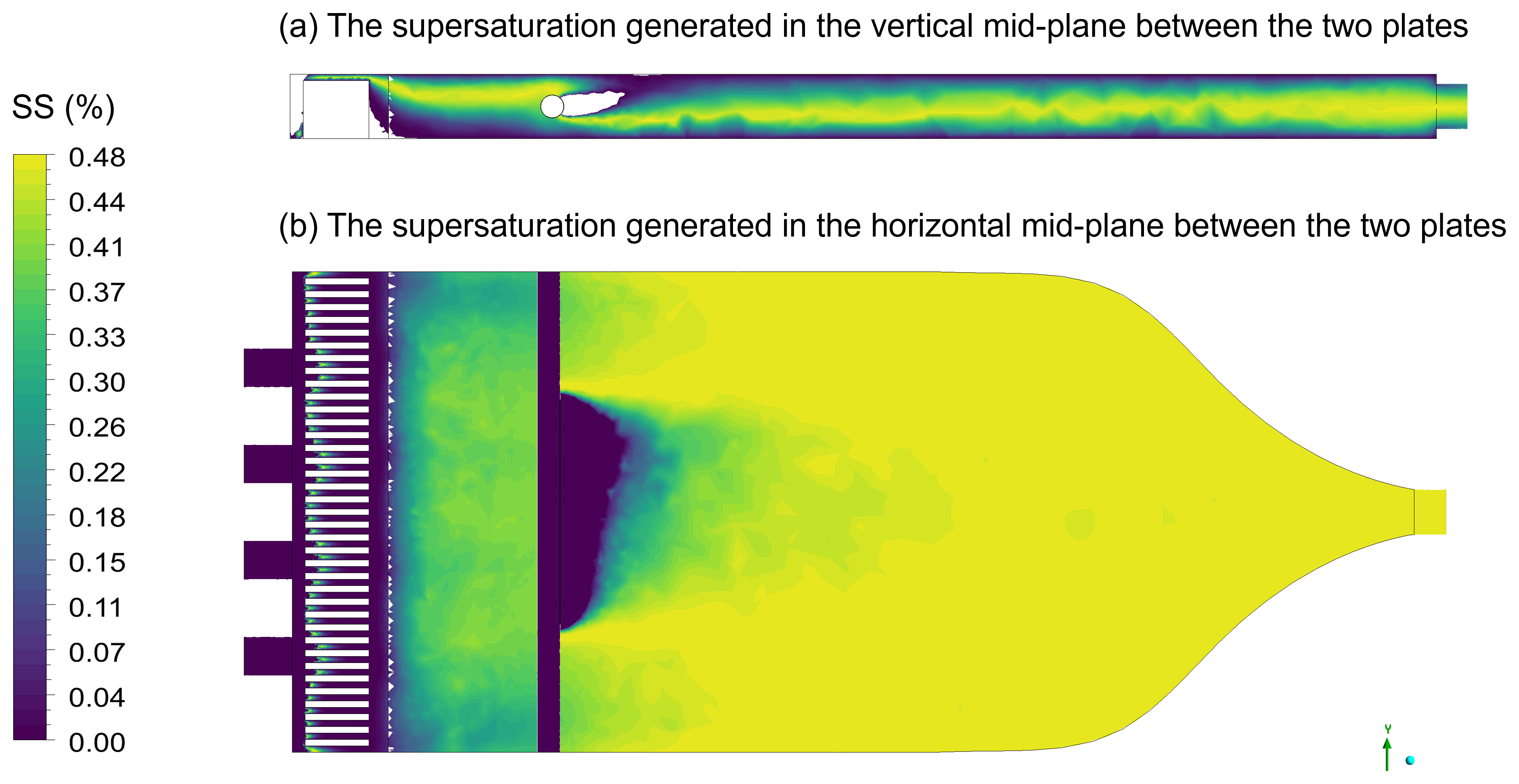 (a) The supersaturation generated in the vertical mid-plane between the two plates

SS (%)

0.48
0.44
0.41
0.37
0.33
0.30
0.26
0.22
0.18
0.15
0.11
0.07
0.04
0.00

(b) The supersaturation generated in the horizontal mid-plane between the two plates

Y